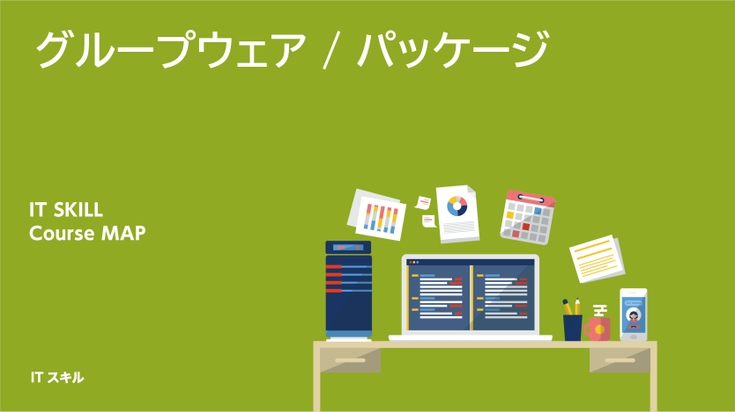 グループウェア / パッケージ

IT SKILL
Course MAP

IT スキル